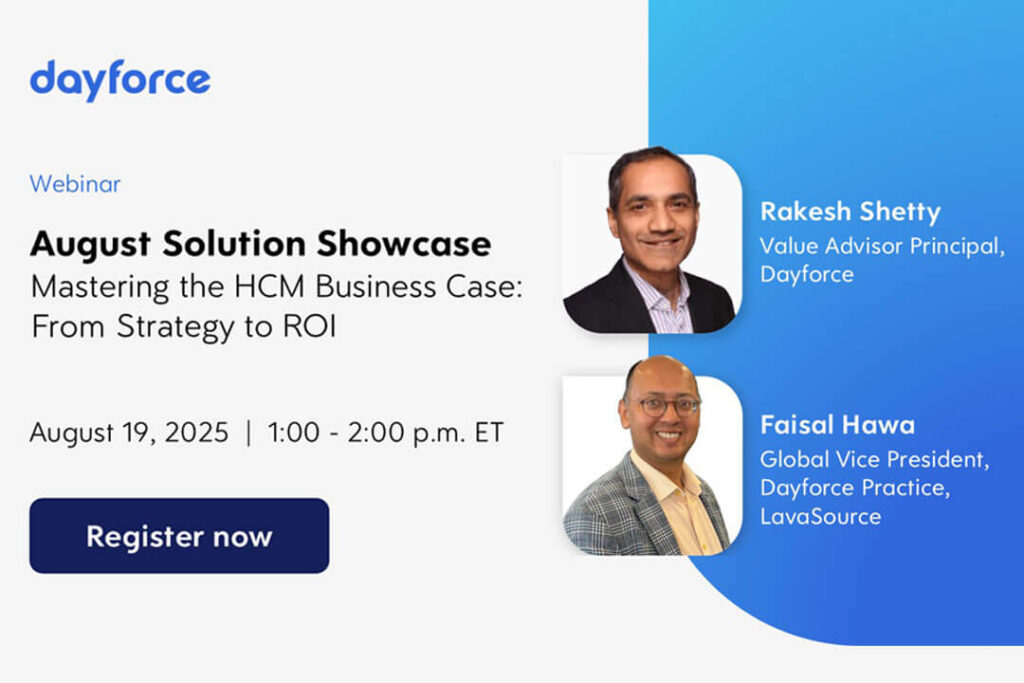 dayforce

Webinar

August Solution Showcase
Mastering the HCM Business Case: From Strategy to ROI

August 19, 2025 | 1:00 - 2:00 p.m. ET

Register now

Rakesh Shetty
Value Advisor Principal, Dayforce

Faisal Hawa
Global Vice President, Dayforce Practice, LavaSource